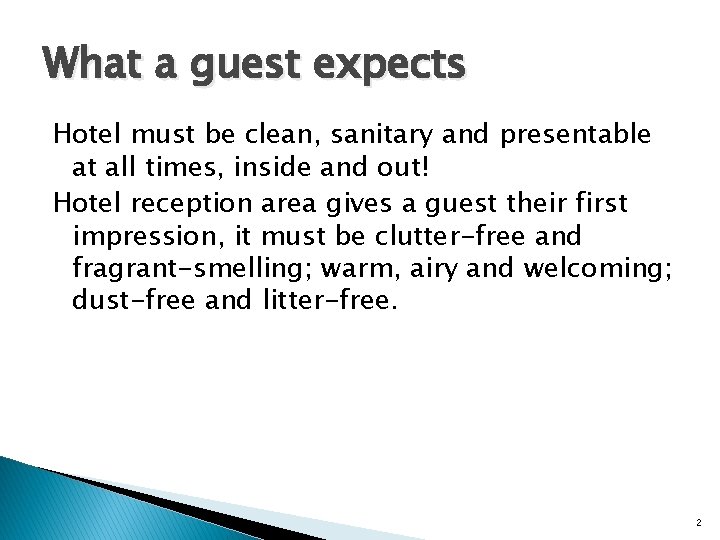 What a guest expects

Hotel must be clean, sanitary and presentable at all times, inside and out!

Hotel reception area gives a guest their first impression, it must be clutter-free and fragrant-smelling; warm, airy and welcoming; dust-free and litter-free.

2